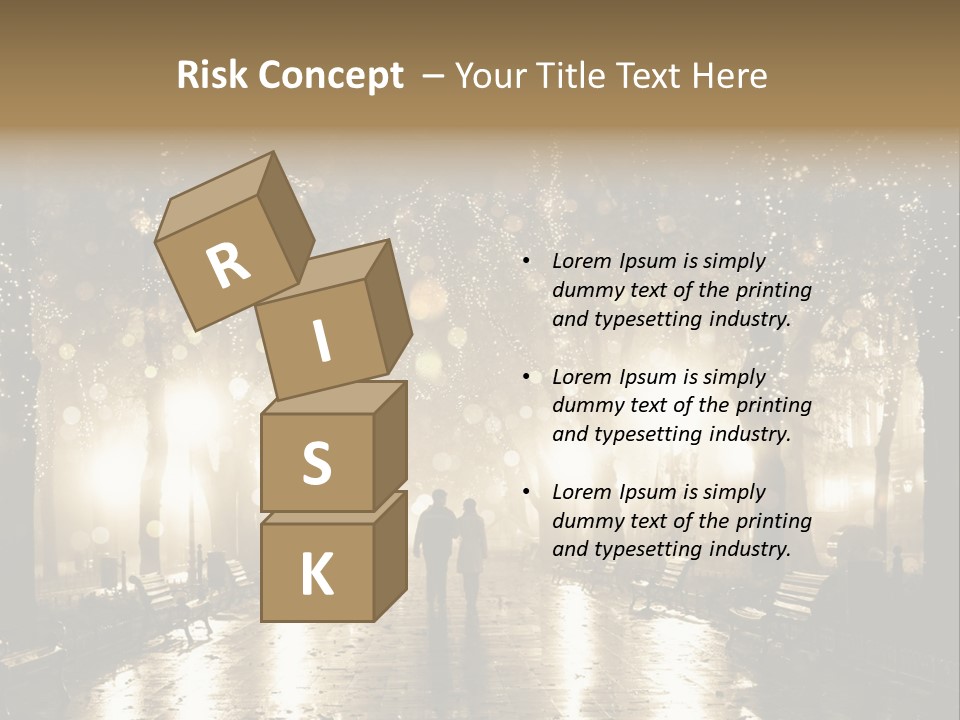 Risk Concept – Your Title Text Here

R
I
S
K

• Lorem Ipsum is simply dummy text of the printing and typesetting industry.

• Lorem Ipsum is simply dummy text of the printing and typesetting industry.

• Lorem Ipsum is simply dummy text of the printing and typesetting industry.